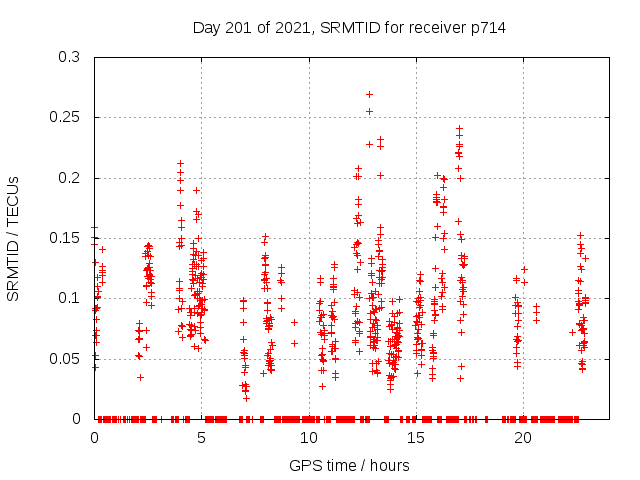 Day 201 of 2021, SRMTID for receiver p714

SRMTID / TECUs

0.3
0.25
0.2
0.15
0.1
0.05
0

0
5
10
15
20

GPS time / hours